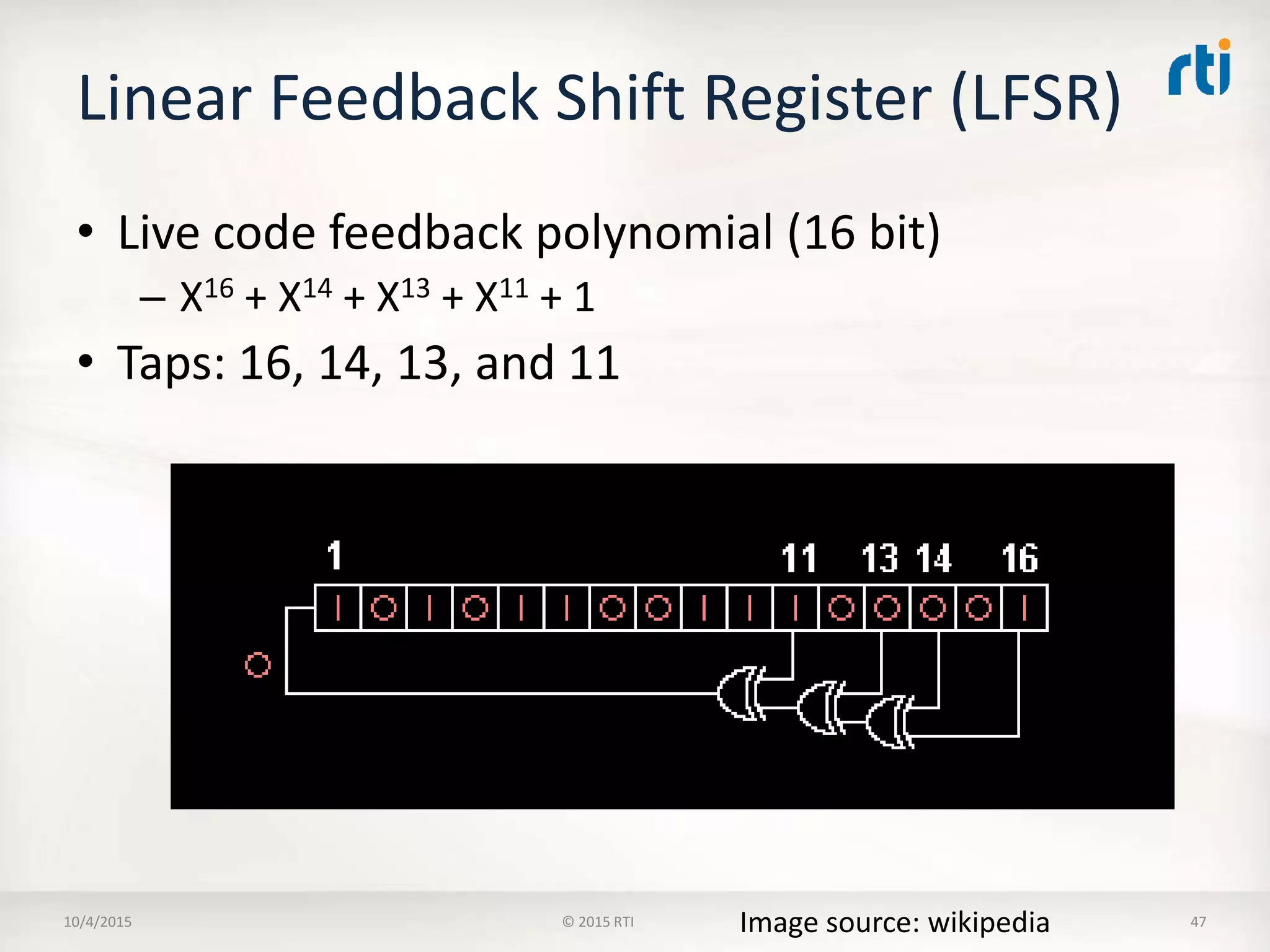 Linear Feedback Shift Register (LFSR)

rti

• Live code feedback polynomial (16 bit)
– $X^{16} + X^{14} + X^{13} + X^{11} + 1$
• Taps: 16, 14, 13, and 11

1 11 13 14 16

1 0 1 0 1 1 0 0 1 1 1 0 0 0 0 1

0

10/4/2015 © 2015 RTI Image source: wikipedia 47